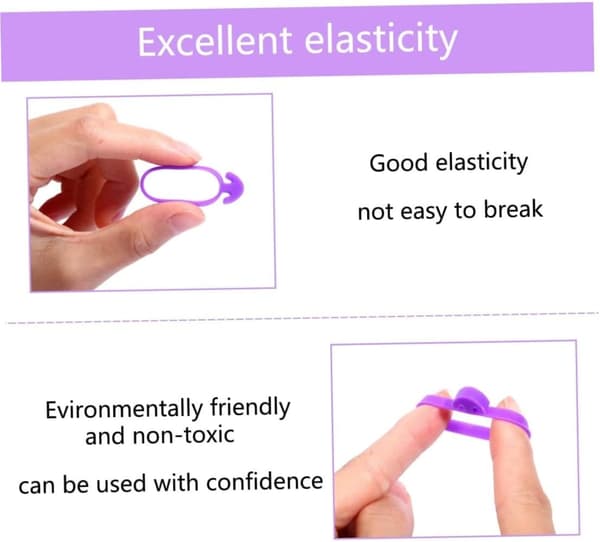 Excellent elasticity

Good elasticity

not easy to break

Evironmentally friendly and non-toxic

can be used with confidence